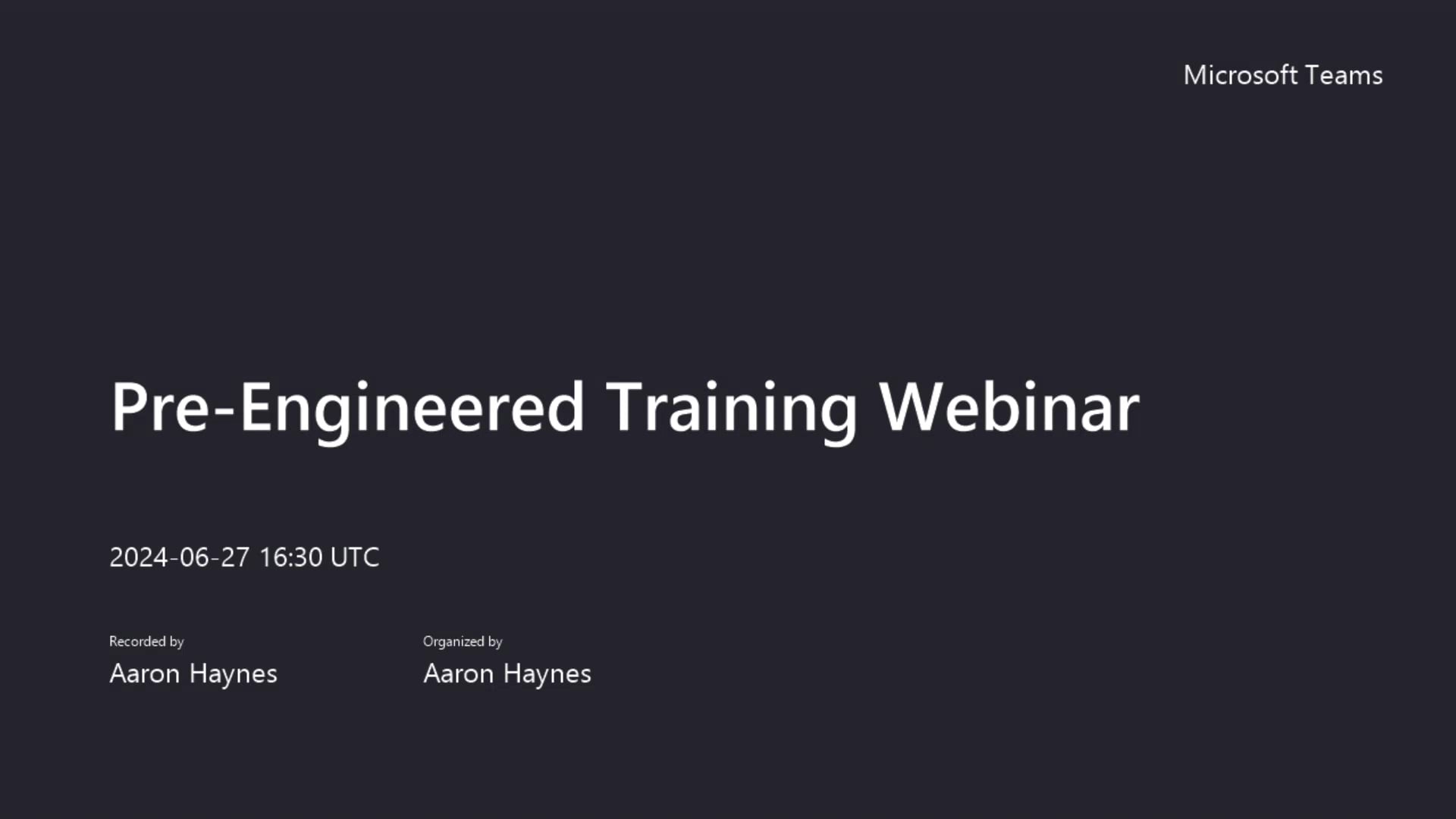 Microsoft Teams

Pre-Engineered Training Webinar

2024-06-27 16:30 UTC

Recorded by
Aaron Haynes

Organized by
Aaron Haynes